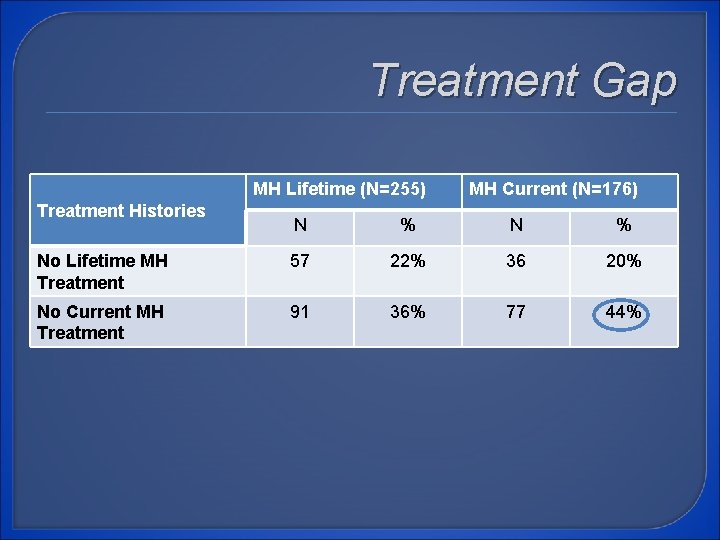 Treatment Gap

| Treatment Histories | MH Lifetime (N=255) | | MH Current (N=176) | |
|---|---|---|---|---|
| | N | % | N | % |
| No Lifetime MH Treatment | 57 | 22% | 36 | 20% |
| No Current MH Treatment | 91 | 36% | 77 | 44% |